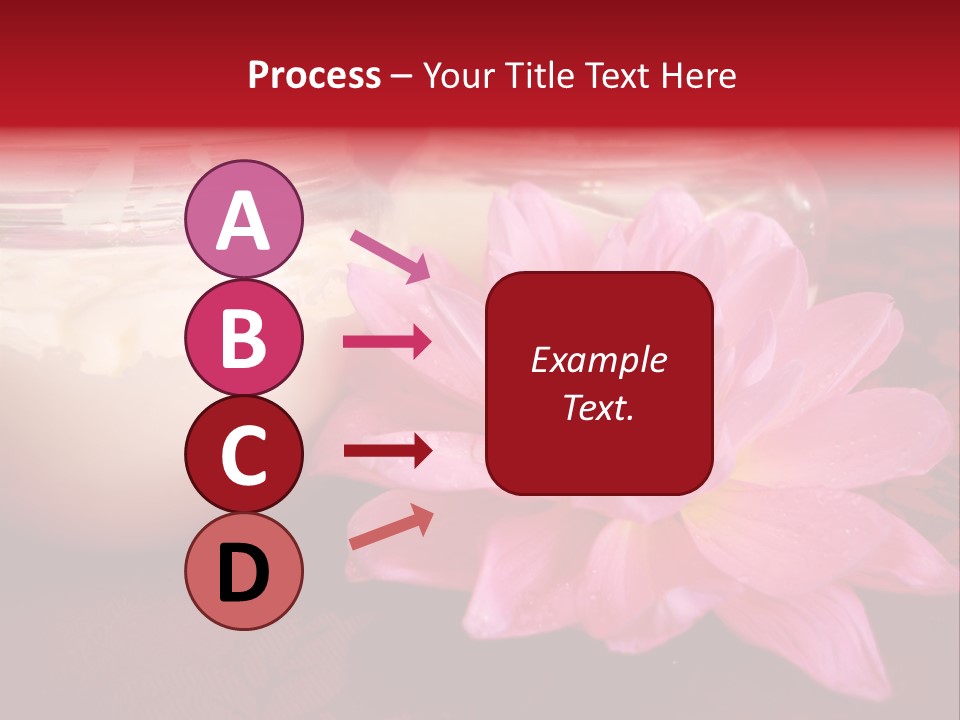 Process – Your Title Text Here

A

B

C

D

Example Text.